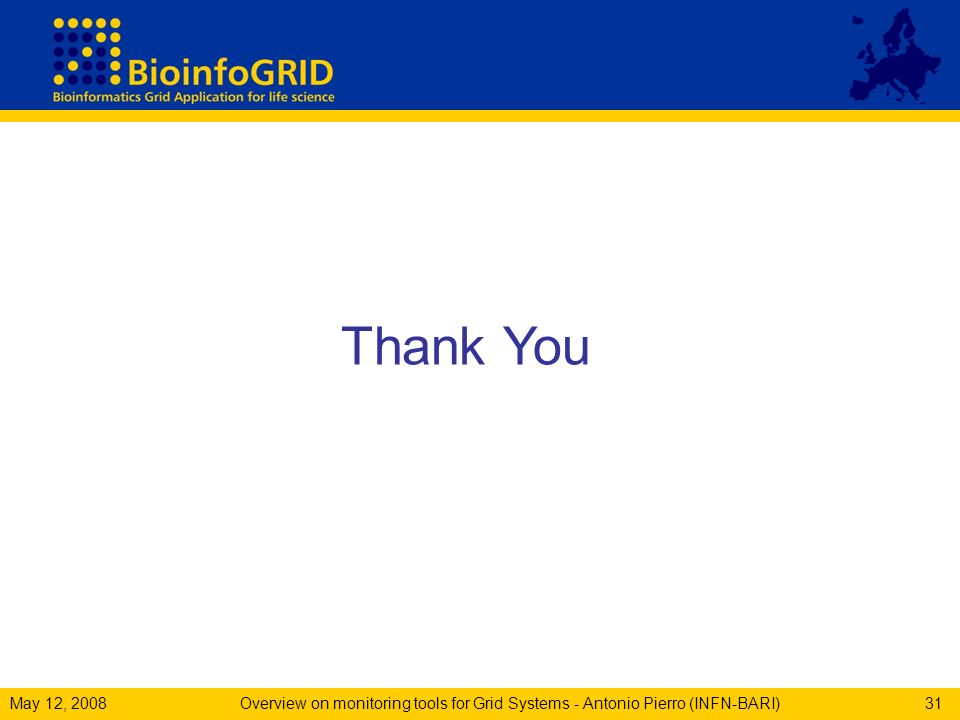 BioinfoGRID
Bioinformatics Grid Application for life science

Thank You

May 12, 2008 Overview on monitoring tools for Grid Systems - Antonio Pierro (INFN-BARI) 31